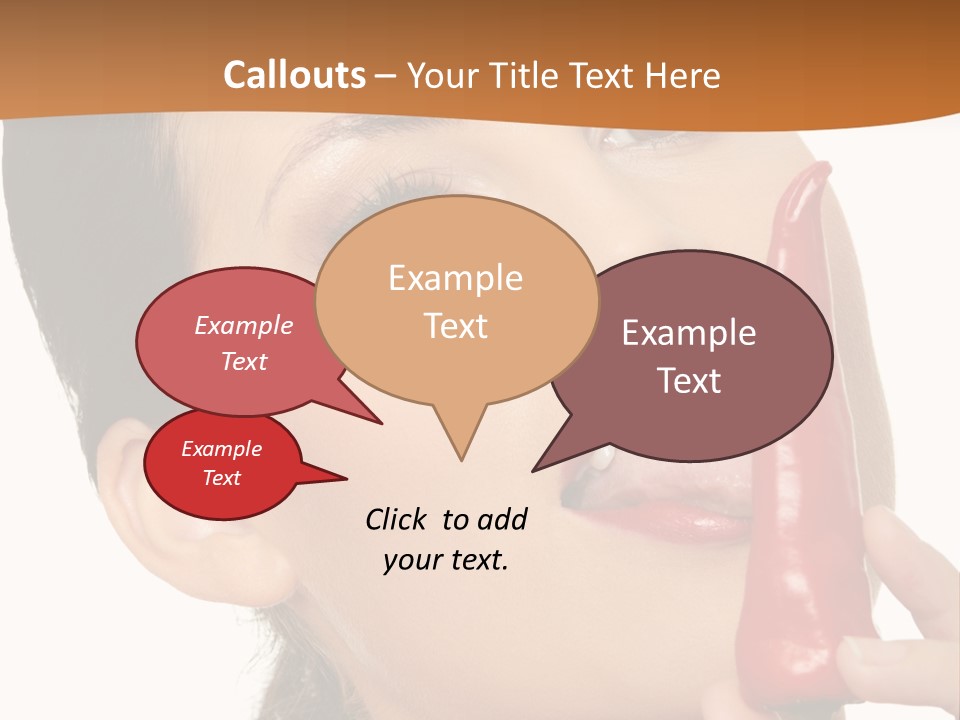 Callouts – Your Title Text Here

Example Text

Example Text

Example Text

Example Text

Click to add your text.